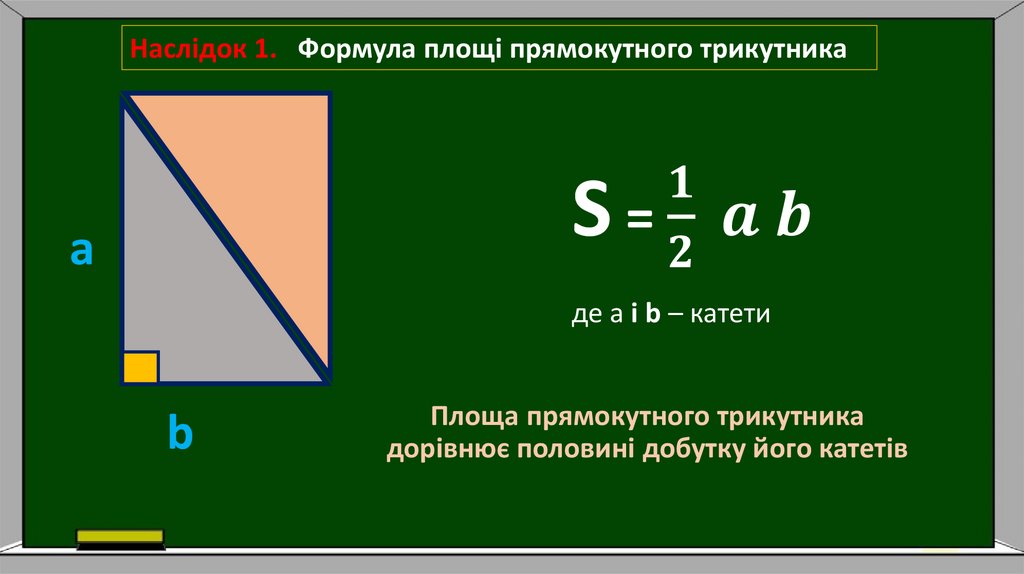 Наслідок 1. Формула площі прямокутного трикутника

a

b

$S = \frac{1}{2} a b$

де a і b – катети

Площа прямокутного трикутника дорівнює половині добутку його катетів